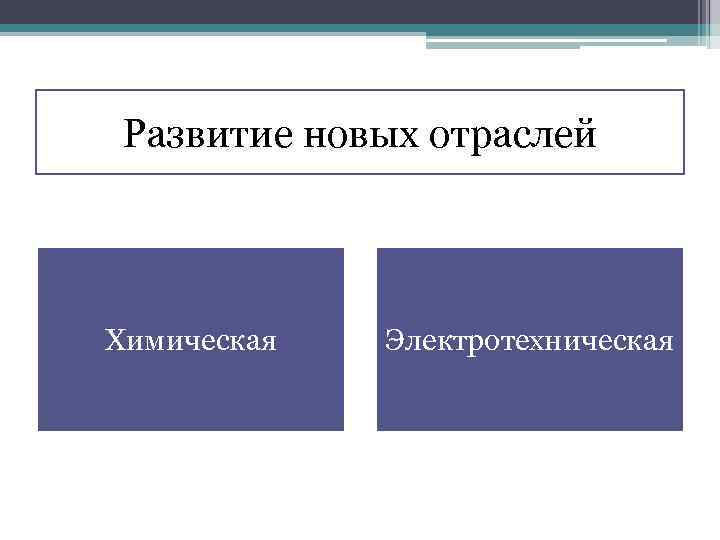 Развитие новых отраслей

Химическая

Электротехническая